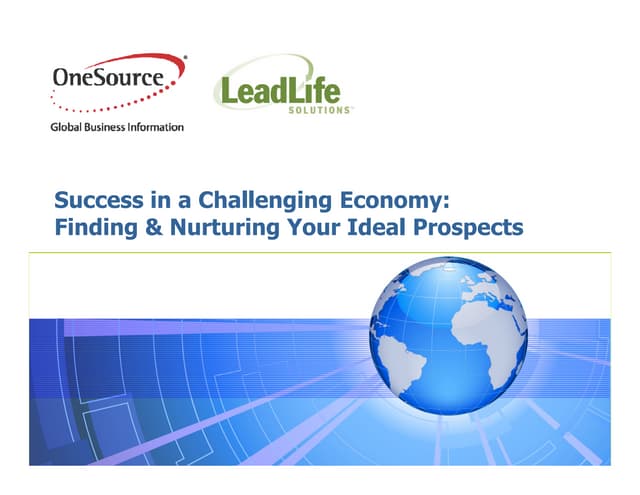 OneSource®

Global Business Information

LeadLife SOLUTIONS™

Success in a Challenging Economy: Finding & Nurturing Your Ideal Prospects